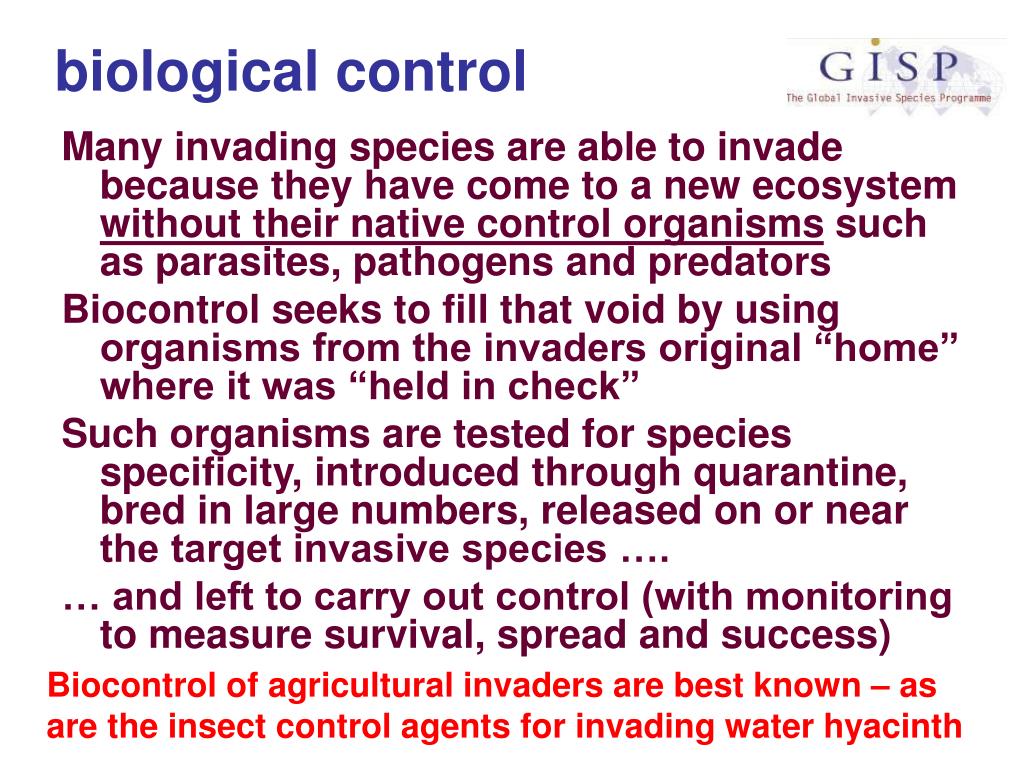 biological control

GISP
The Global Invasive Species Programme

Many invading species are able to invade because they have come to a new ecosystem without their native control organisms such as parasites, pathogens and predators

Biocontrol seeks to fill that void by using organisms from the invaders original “home” where it was “held in check”

Such organisms are tested for species specificity, introduced through quarantine, bred in large numbers, released on or near the target invasive species ….

… and left to carry out control (with monitoring to measure survival, spread and success)

Biocontrol of agricultural invaders are best known – as are the insect control agents for invading water hyacinth